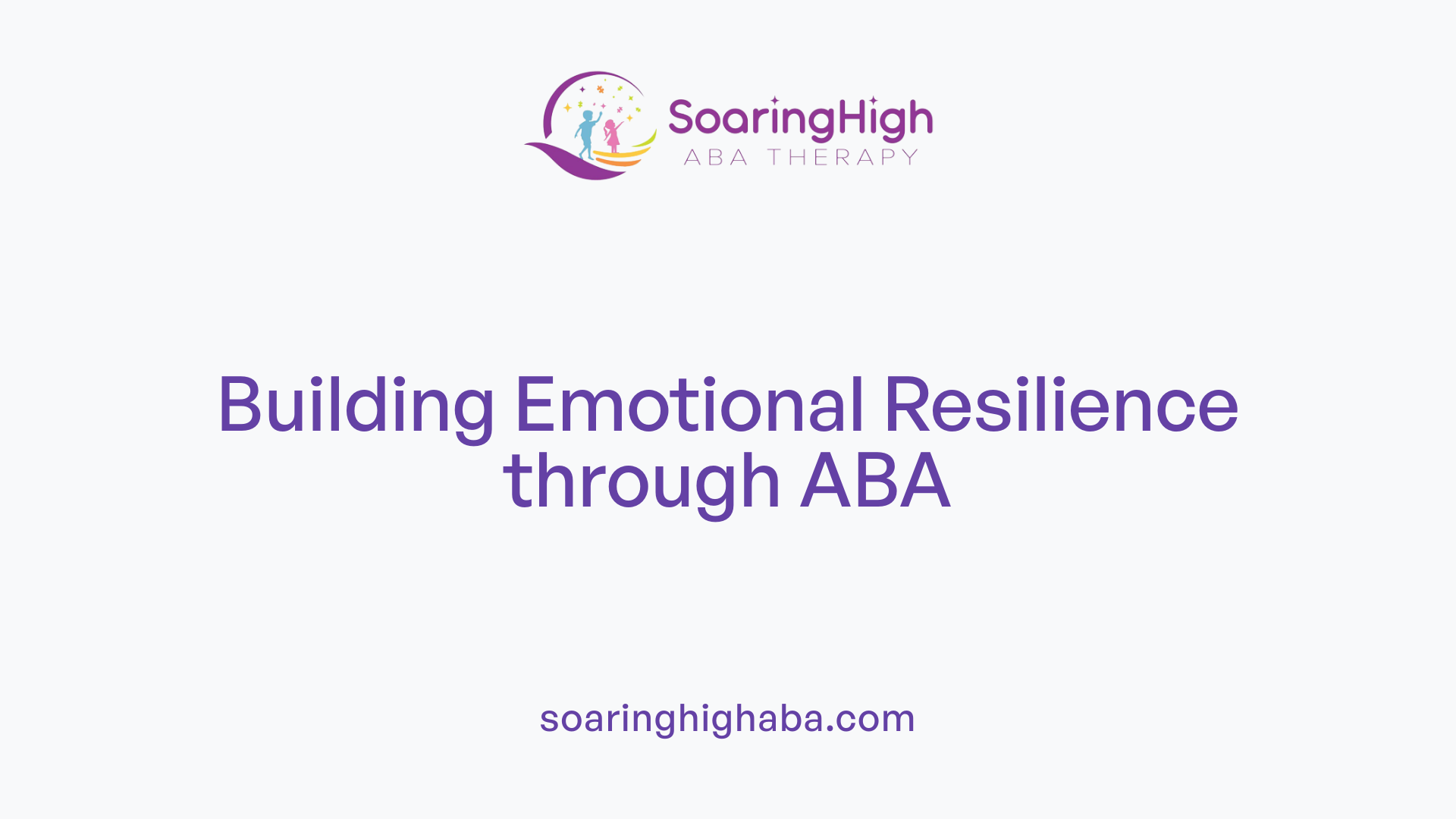 SoaringHigh
ABA THERAPY

Building Emotional Resilience through ABA

soaringhighaba.com